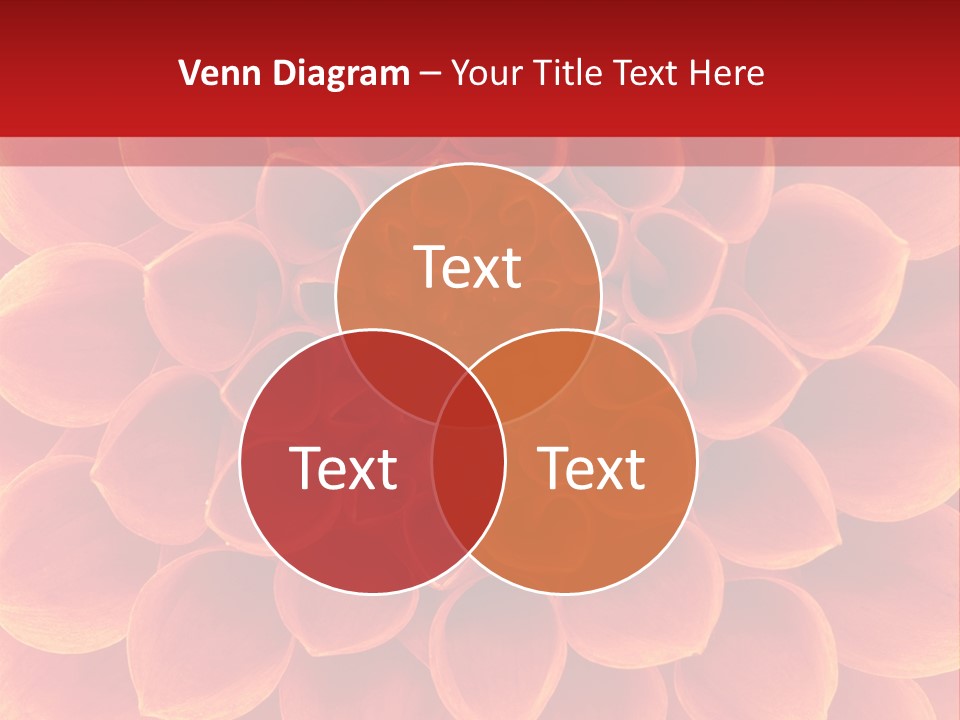 Venn Diagram – Your Title Text Here

Text

Text

Text